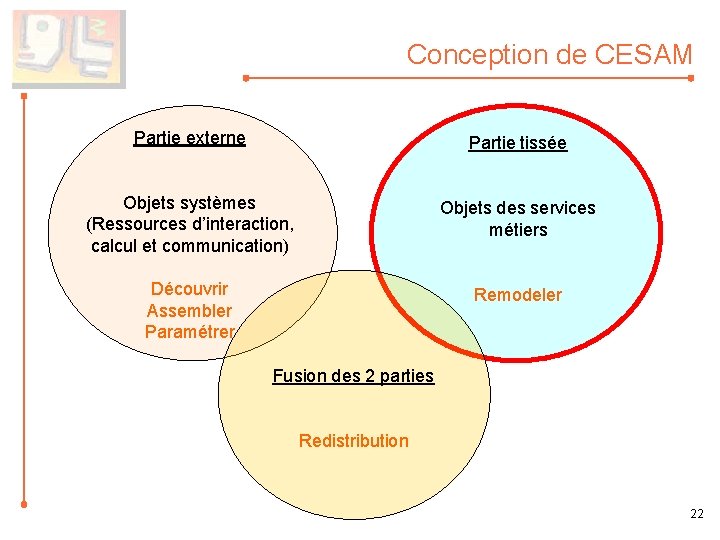 Conception de CESAM

Partie externe

Objets systèmes (Ressources d'interaction, calcul et communication)

Découvrir
Assembler
Paramétrer

Partie tissée

Objets des services métiers

Remodeler

Fusion des 2 parties

Redistribution

22